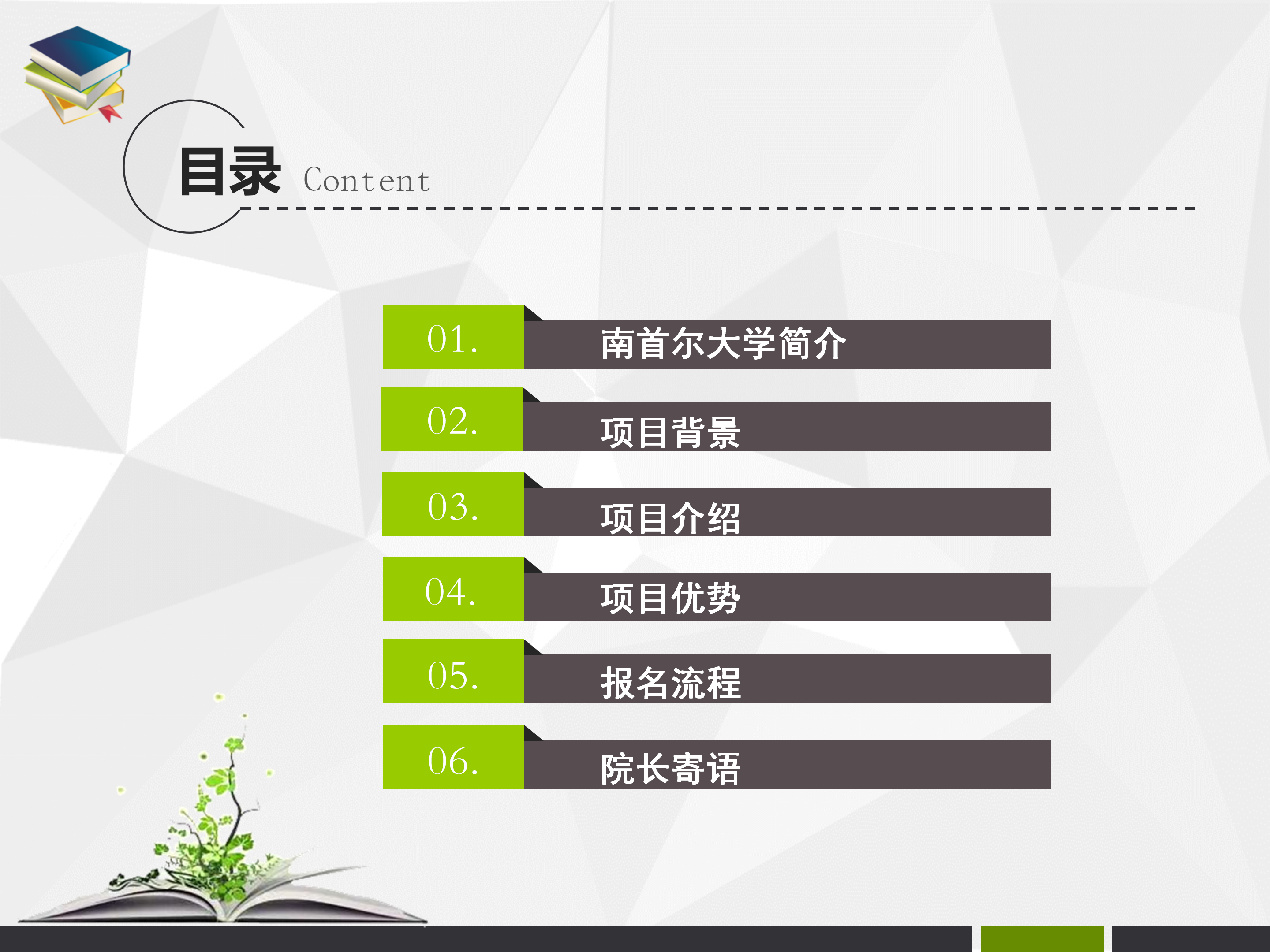 目录 Content

01. 南首尔大学简介

02. 项目背景

03. 项目介绍

04. 项目优势

05. 报名流程

06. 院长寄语